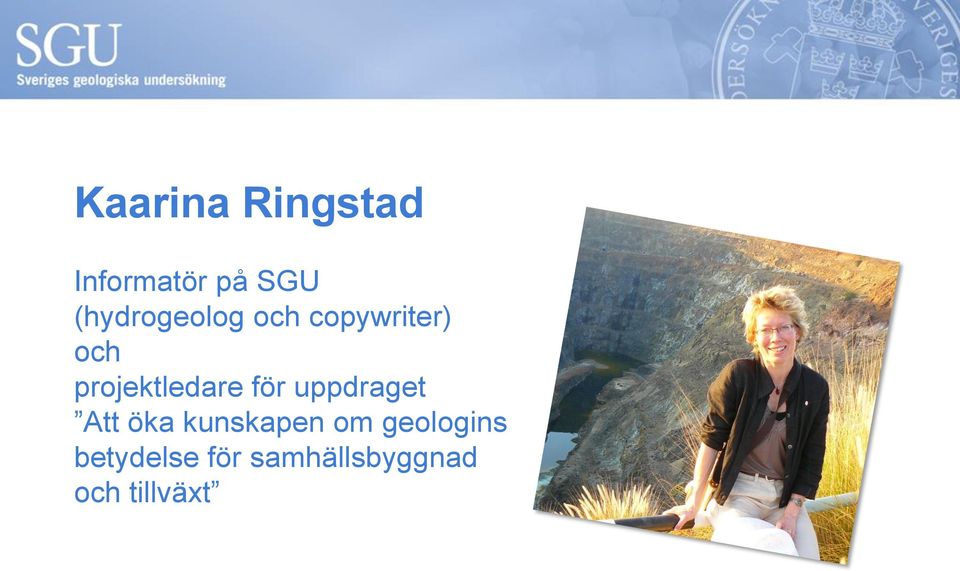 SGU
Sveriges geologiska undersökning

Kaarina Ringstad

Informatör på SGU
(hydrogeolog och copywriter)
och
projektledare för uppdraget
”Att öka kunskapen om geologins betydelse för samhällsbyggnad och tillväxt”